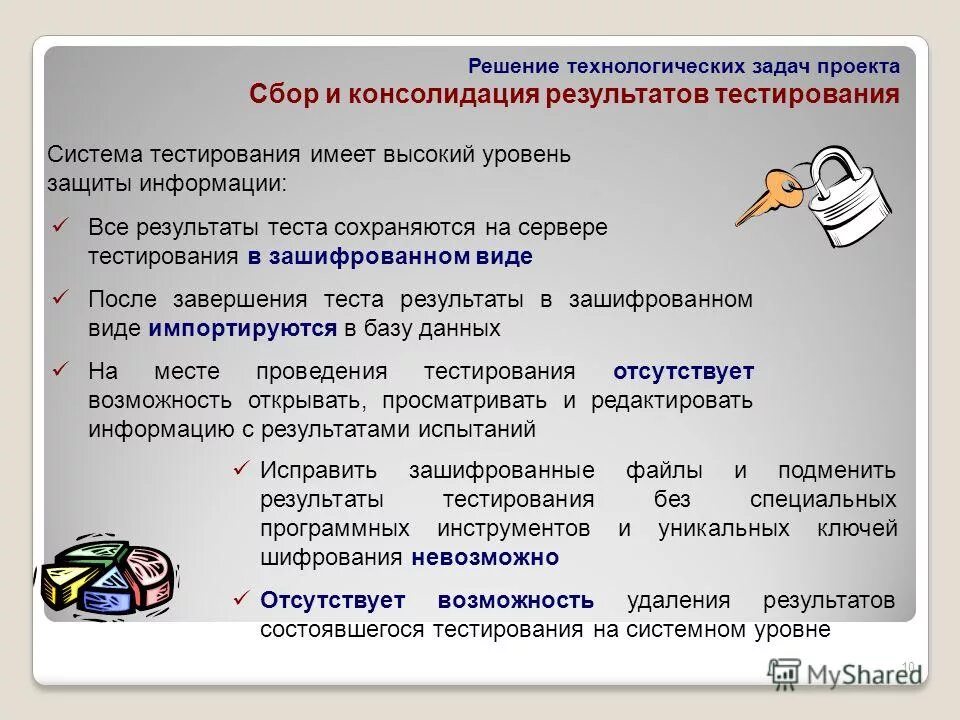 Решение технологических задач проекта
Сбор и консолидация результатов тестирования

Система тестирования имеет высокий уровень защиты информации:

✓ Все результаты теста сохраняются на сервере тестирования в зашифрованном виде

✓ После завершения теста результаты в зашифрованном виде импортируются в базу данных

✓ На месте проведения тестирования отсутствует возможность открывать, просматривать и редактировать информацию с результатами испытаний

✓ Исправить зашифрованные файлы и подменить результаты тестирования без специальных программных инструментов и уникальных ключей шифрования невозможно

✓ Отсутствует возможность удаления результатов состоявшегося тестирования на системном уровне

10

MyShared